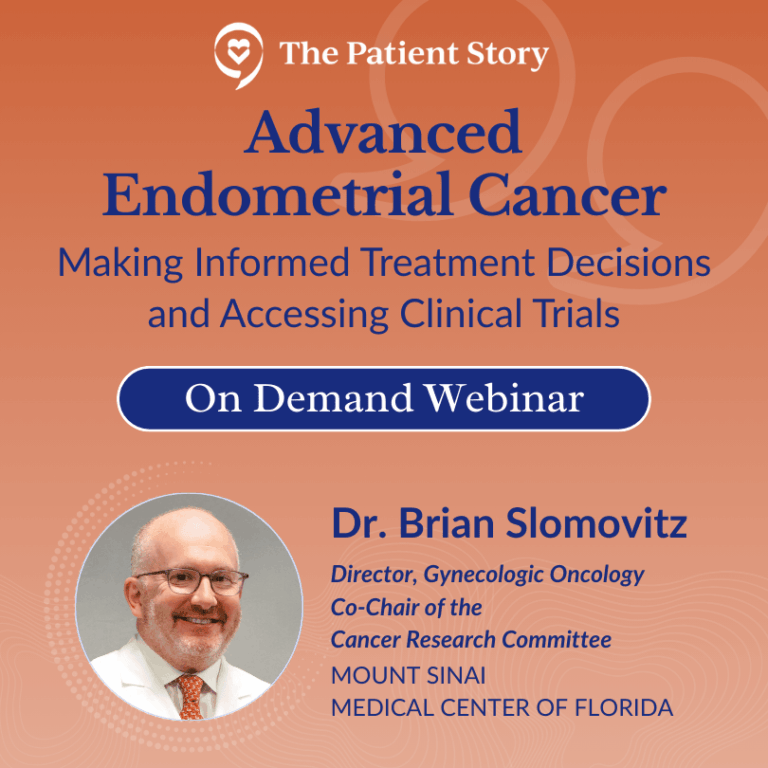 The Patient Story

Advanced Endometrial Cancer

Making Informed Treatment Decisions and Accessing Clinical Trials

On Demand Webinar

Dr. Brian Slomovitz

Director, Gynecologic Oncology
Co-Chair of the Cancer Research Committee
MOUNT SINAI MEDICAL CENTER OF FLORIDA